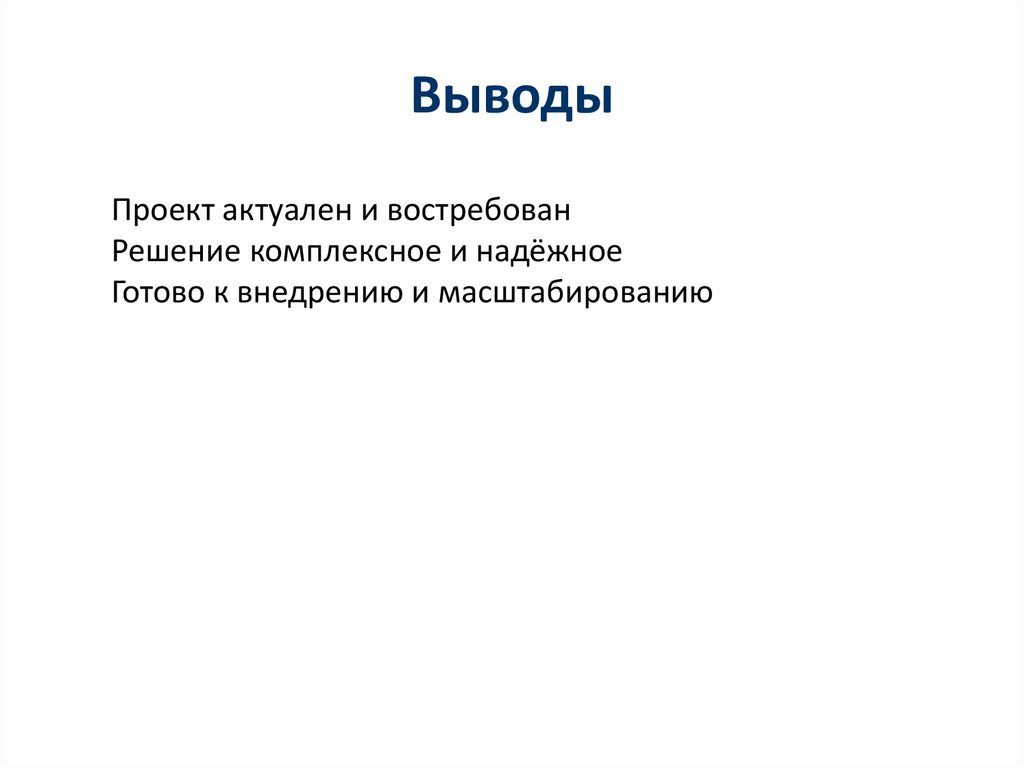 Выводы

Проект актуален и востребован
Решение комплексное и надёжное
Готово к внедрению и масштабированию